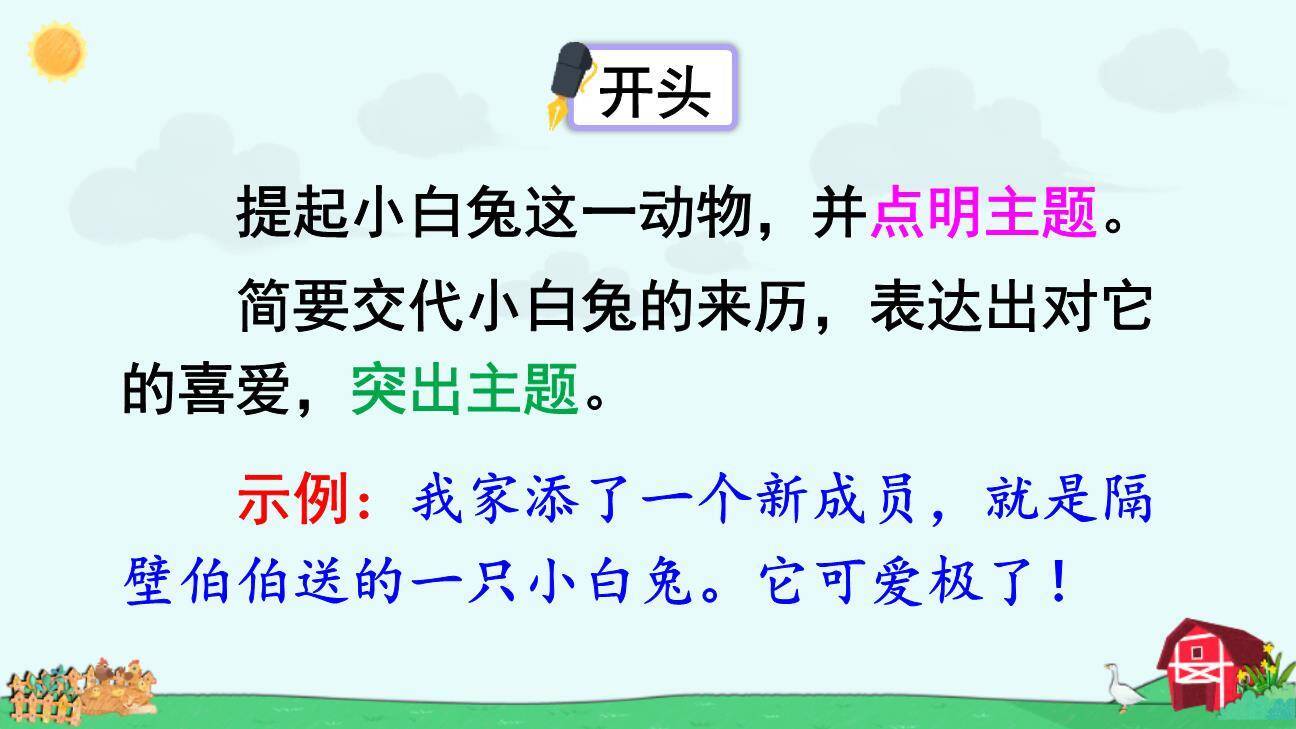 开头

提起小白兔这一动物，并点明主题。

简要交代小白兔的来历，表达出对它的喜爱，突出主题。

示例：我家添了一个新成员，就是隔壁伯伯送的一只小白兔。它可爱极了！